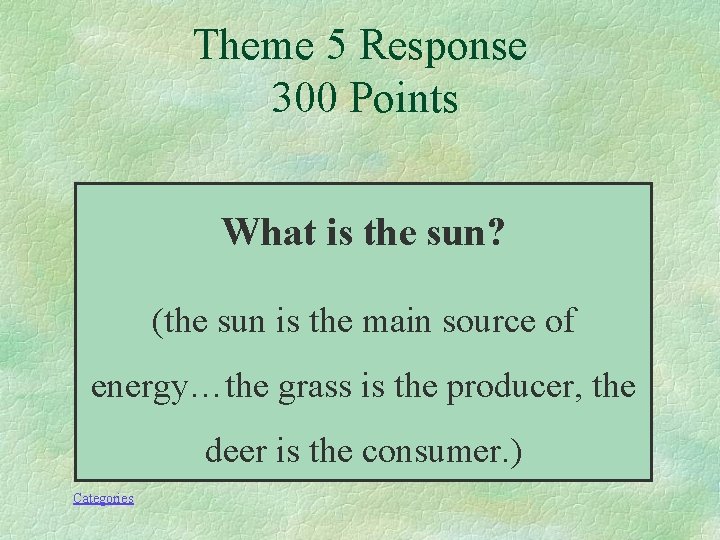 Theme 5 Response
300 Points

What is the sun?

(the sun is the main source of energy…the grass is the producer, the deer is the consumer.)

Categories